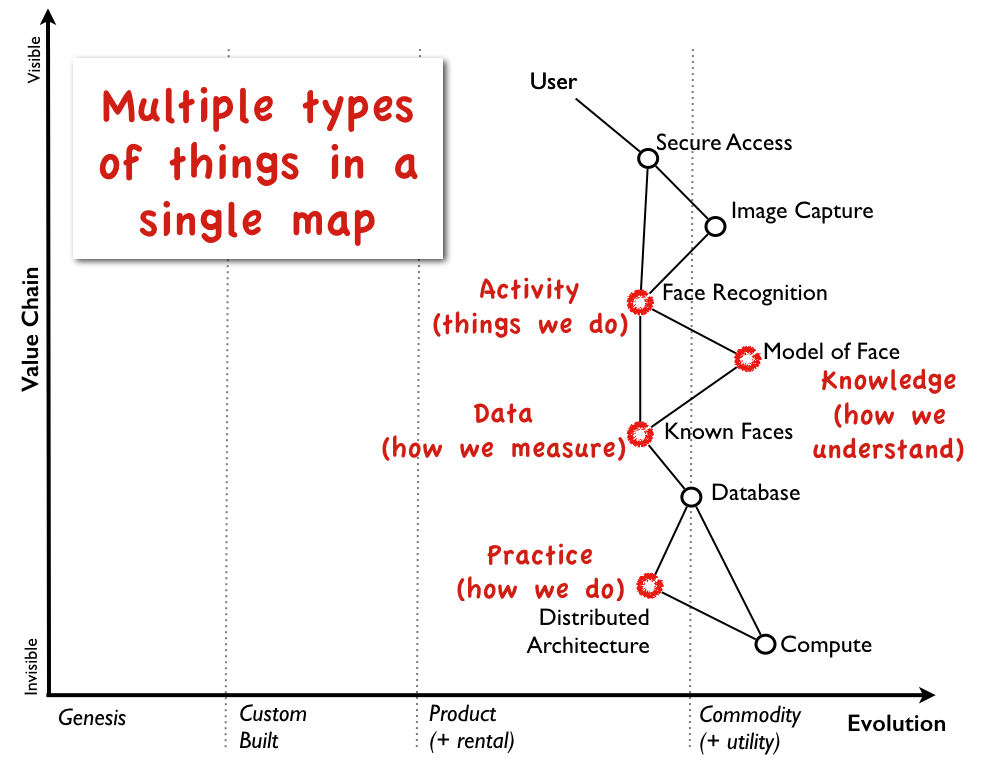 Visible

Value Chain

Invisible

Multiple types of things in a single map

User

Secure Access

Image Capture

Activity (things we do)

Face Recognition

Model of Face

Knowledge (how we understand)

Data (how we measure)

Known Faces

Database

Practice (how we do)

Distributed Architecture

Compute

Genesis

Custom Built

Product (+ rental)

Commodity (+ utility)

Evolution